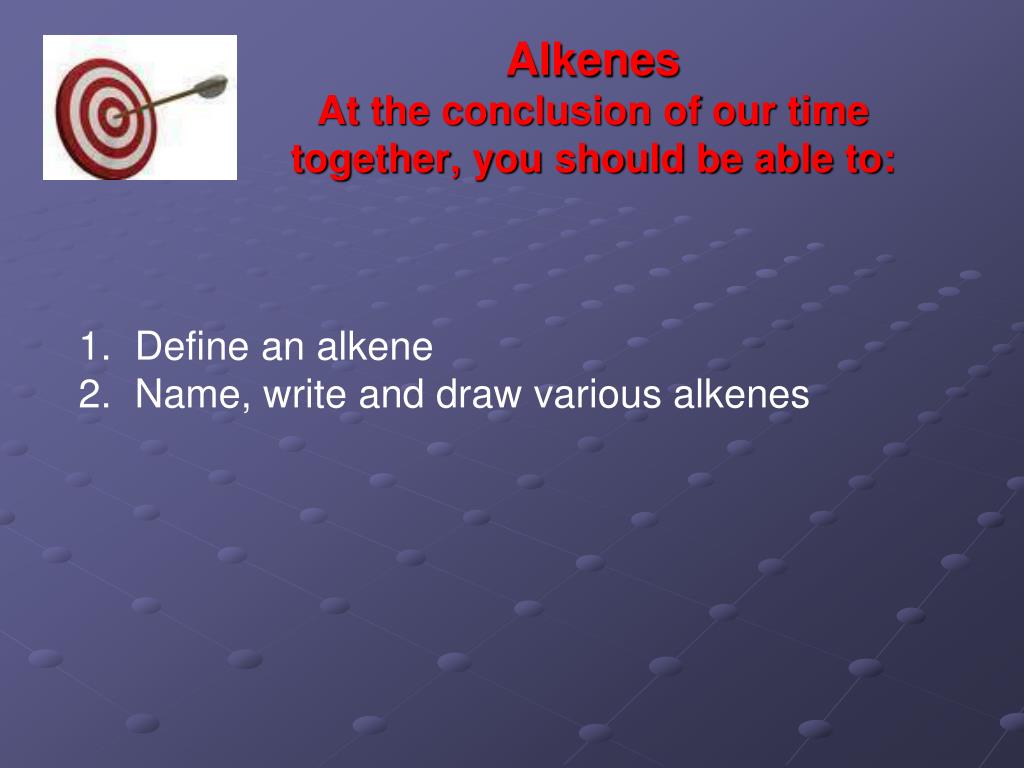 Alkenes
At the conclusion of our time together, you should be able to:

1. Define an alkene
2. Name, write and draw various alkenes